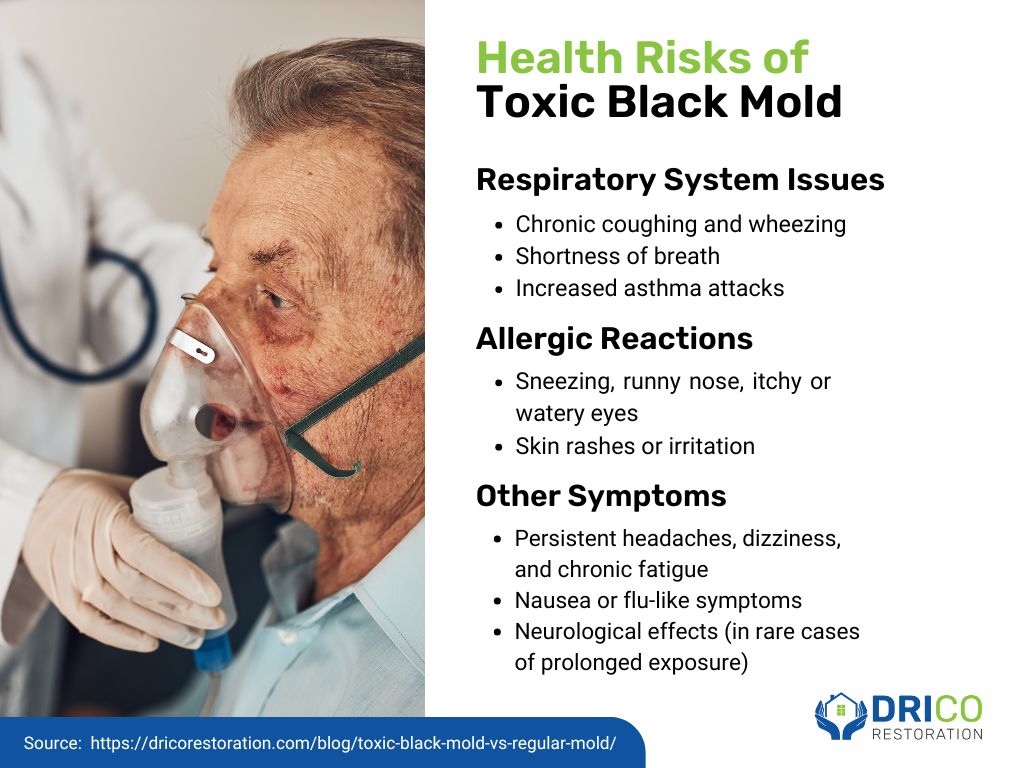 Health Risks of Toxic Black Mold

Respiratory System Issues

- Chronic coughing and wheezing
- Shortness of breath
- Increased asthma attacks

Allergic Reactions

- Sneezing, runny nose, itchy or watery eyes
- Skin rashes or irritation

Other Symptoms

- Persistent headaches, dizziness, and chronic fatigue
- Nausea or flu-like symptoms
- Neurological effects (in rare cases of prolonged exposure)

DRICO RESTORATION

Source: https://dricorestoration.com/blog/toxic-black-mold-vs-regular-mold/